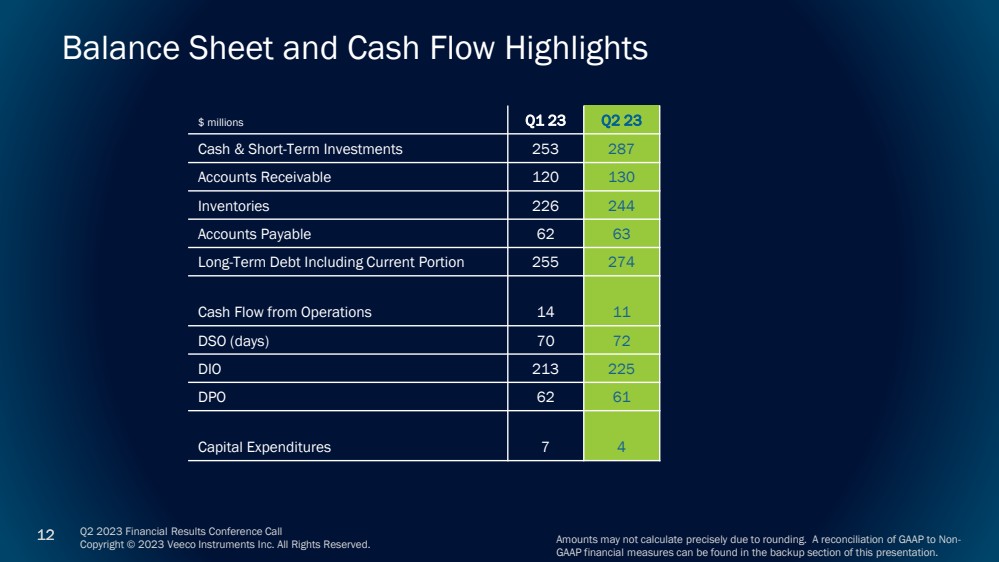 Balance Sheet and Cash Flow Highlights

| $ millions | Q1 23 | Q2 23 |
|---|---|---|
| Cash & Short-Term Investments | 253 | 287 |
| Accounts Receivable | 120 | 130 |
| Inventories | 226 | 244 |
| Accounts Payable | 62 | 63 |
| Long-Term Debt Including Current Portion | 255 | 274 |
| Cash Flow from Operations | 14 | 11 |
| DSO (days) | 70 | 72 |
| DIO | 213 | 225 |
| DPO | 62 | 61 |
| Capital Expenditures | 7 | 4 |

12 Q2 2023 Financial Results Conference Call
Copyright © 2023 Veeco Instruments Inc. All Rights Reserved.

Amounts may not calculate precisely due to rounding. A reconciliation of GAAP to Non-GAAP financial measures can be found in the backup section of this presentation.